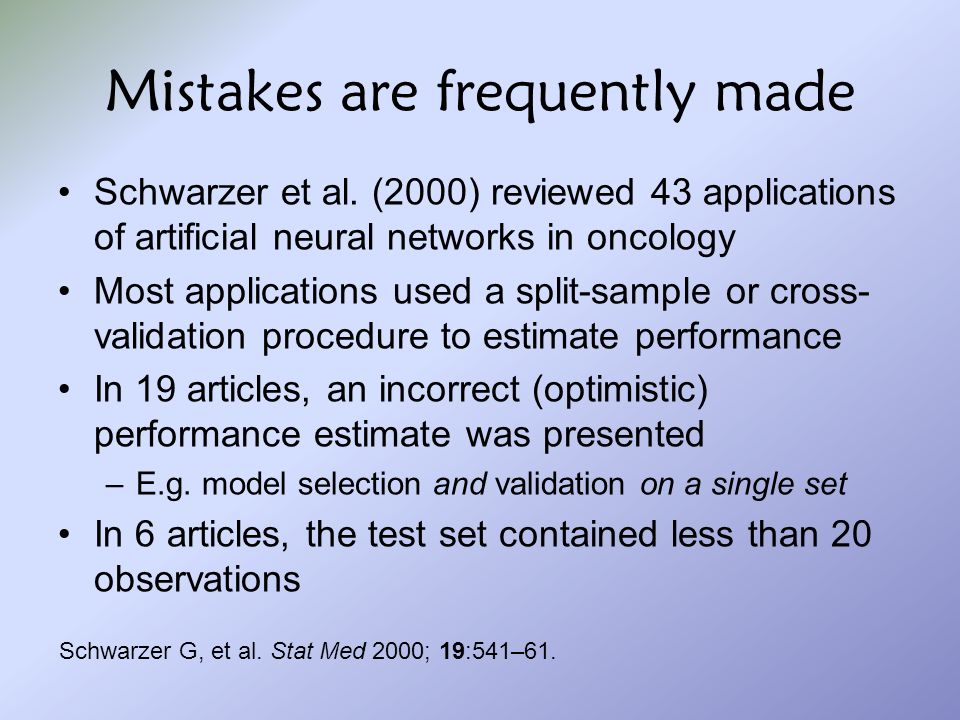 Mistakes are frequently made

• Schwarzer et al. (2000) reviewed 43 applications of artificial neural networks in oncology
• Most applications used a split-sample or cross-validation procedure to estimate performance
• In 19 articles, an incorrect (optimistic) performance estimate was presented
– E.g. model selection and validation on a single set
• In 6 articles, the test set contained less than 20 observations

Schwarzer G, et al. Stat Med 2000; 19:541–61.